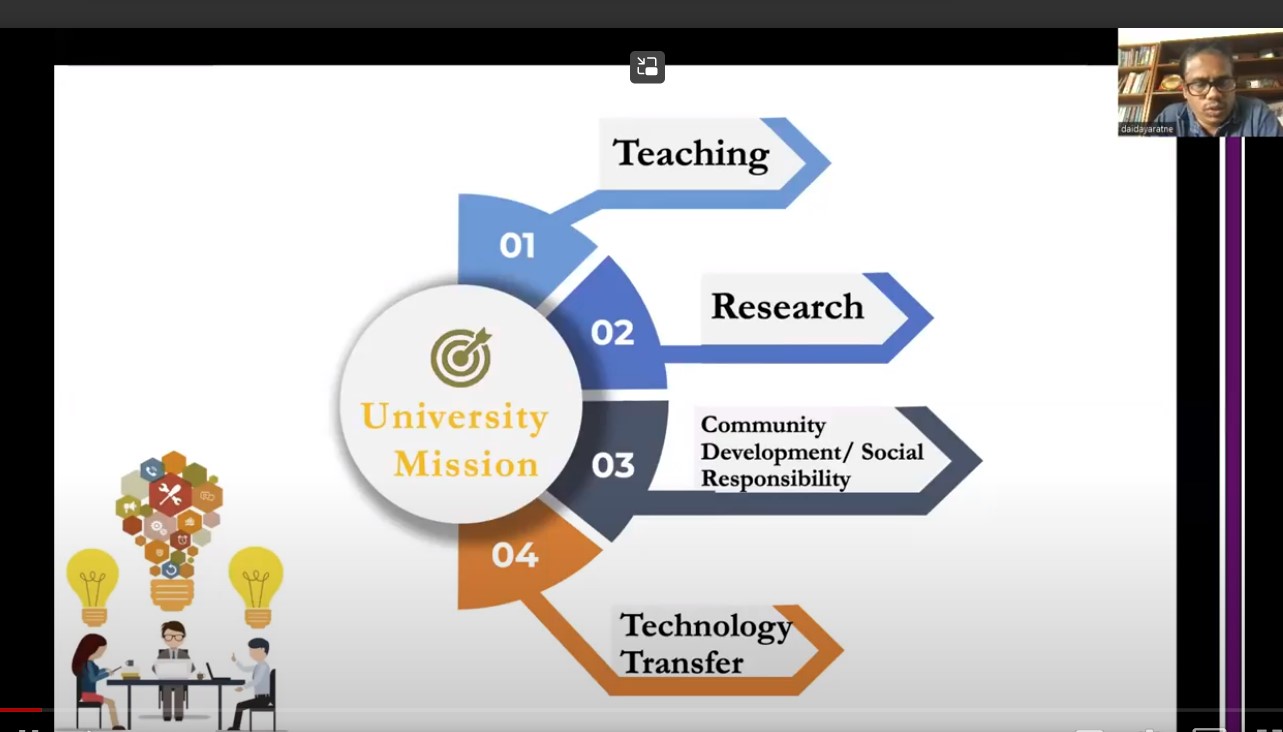 daidayaratne

University Mission

01
Teaching

02
Research

03
Community Development/ Social Responsibility

04
Technology Transfer